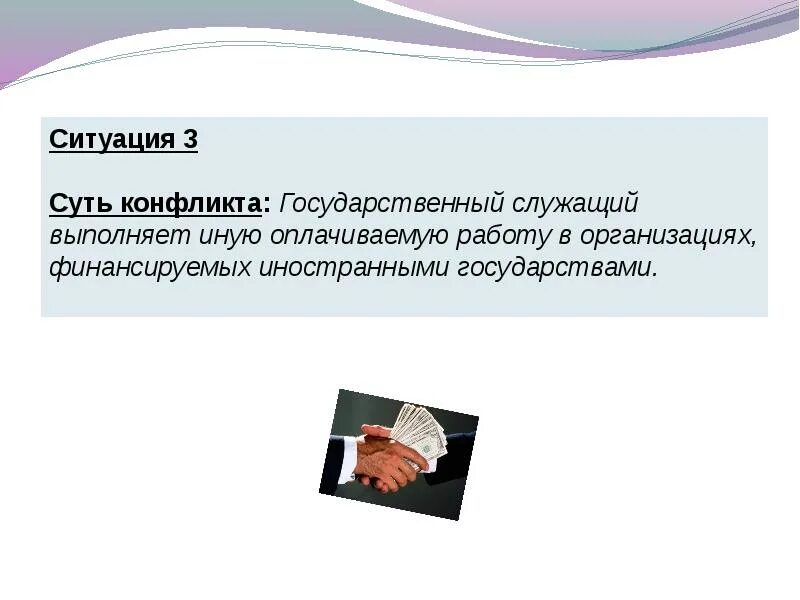 Ситуация 3

Суть конфликта: Государственный служащий выполняет иную оплачиваемую работу в организациях, финансируемых иностранными государствами.